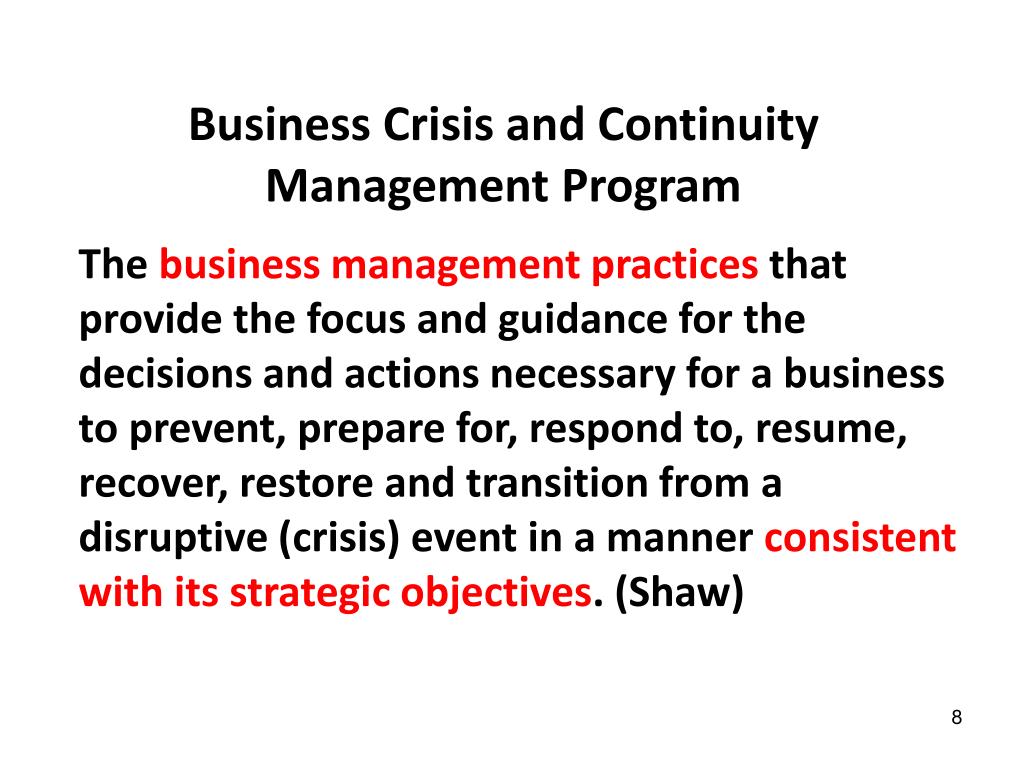 Business Crisis and Continuity Management Program

The business management practices that provide the focus and guidance for the decisions and actions necessary for a business to prevent, prepare for, respond to, resume, recover, restore and transition from a disruptive (crisis) event in a manner consistent with its strategic objectives. (Shaw)

8